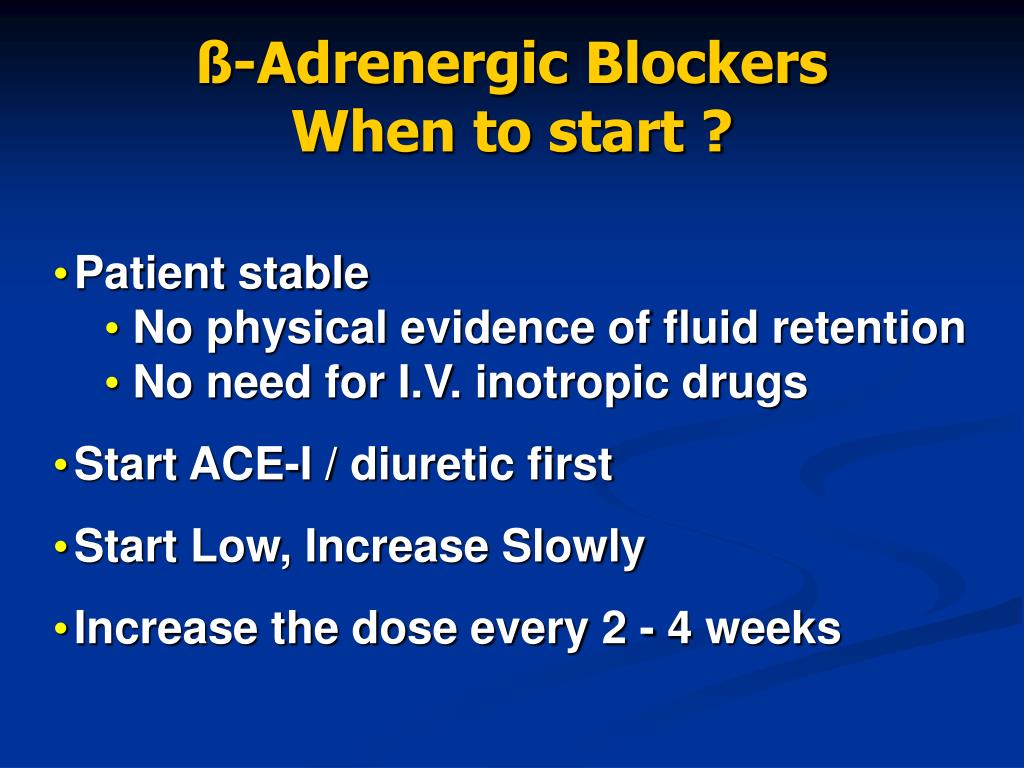 ß-Adrenergic Blockers
When to start ?

• Patient stable
  • No physical evidence of fluid retention
  • No need for I.V. inotropic drugs
• Start ACE-I / diuretic first
• Start Low, Increase Slowly
• Increase the dose every 2 - 4 weeks